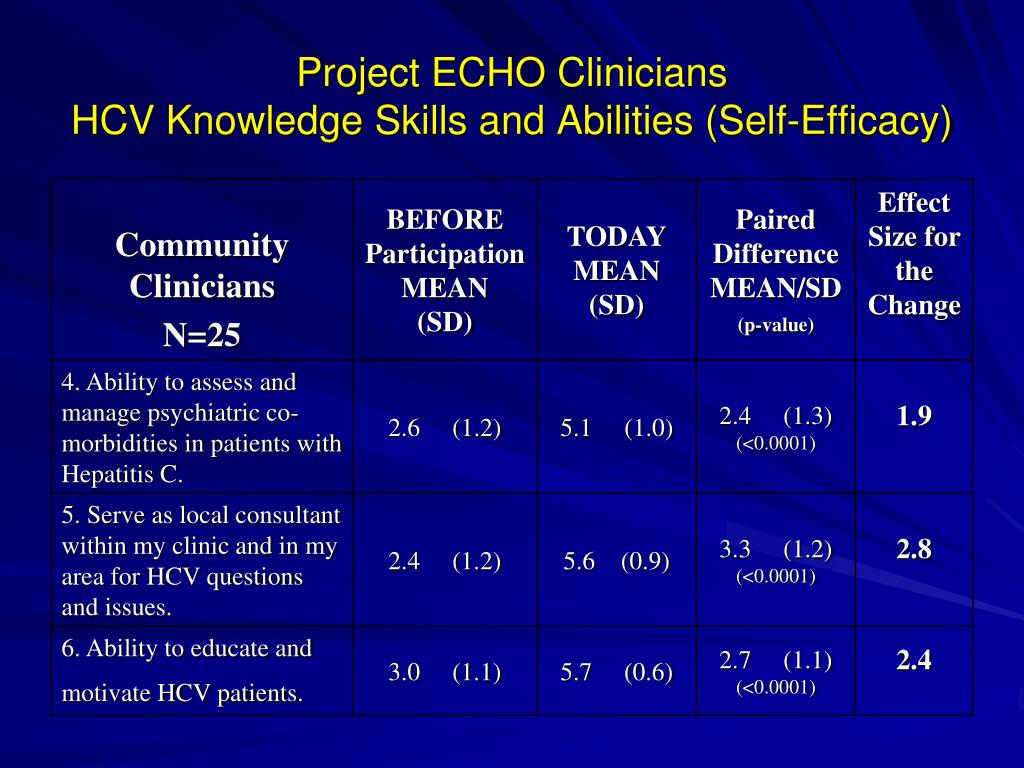 Project ECHO Clinicians
HCV Knowledge Skills and Abilities (Self-Efficacy)

| Community Clinicians N=25 | BEFORE Participation MEAN (SD) | TODAY MEAN (SD) | Paired Difference MEAN/SD (p-value) | Effect Size for the Change |
|---|---|---|---|---|
| 4. Ability to assess and manage psychiatric co-morbidities in patients with Hepatitis C. | 2.6 (1.2) | 5.1 (1.0) | 2.4 (1.3) (<0.0001) | 1.9 |
| 5. Serve as local consultant within my clinic and in my area for HCV questions and issues. | 2.4 (1.2) | 5.6 (0.9) | 3.3 (1.2) (<0.0001) | 2.8 |
| 6. Ability to educate and motivate HCV patients. | 3.0 (1.1) | 5.7 (0.6) | 2.7 (1.1) (<0.0001) | 2.4 |